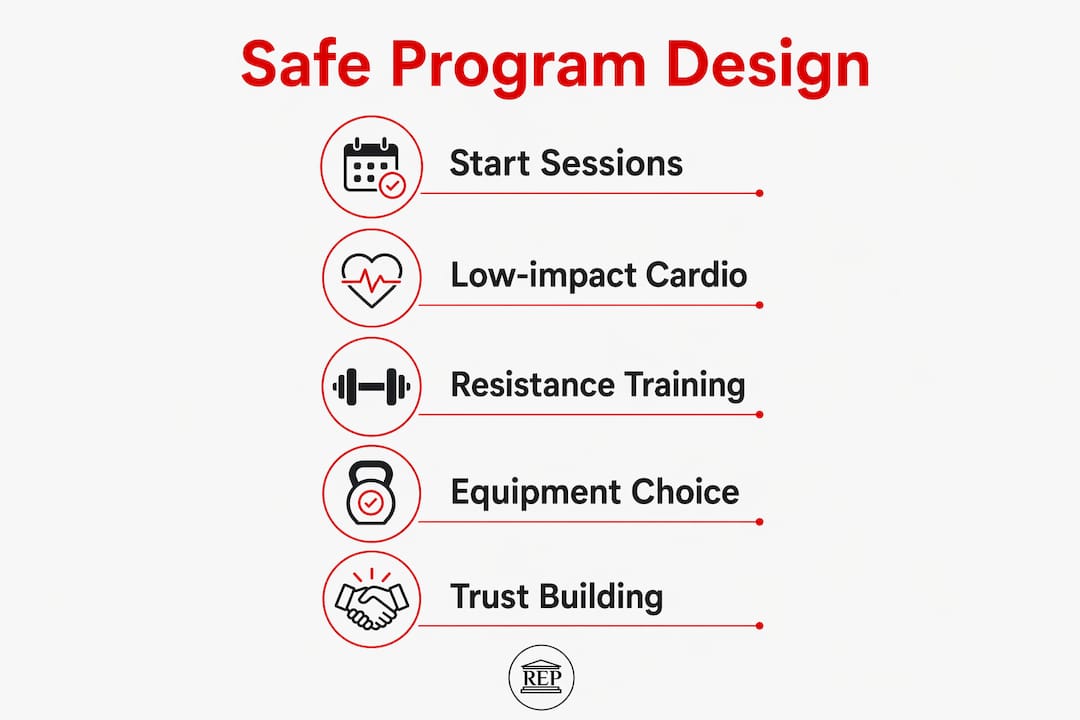 Safe Program Design

Start Sessions

Low-impact Cardio

Resistance Training

Equipment Choice

Trust Building

REP